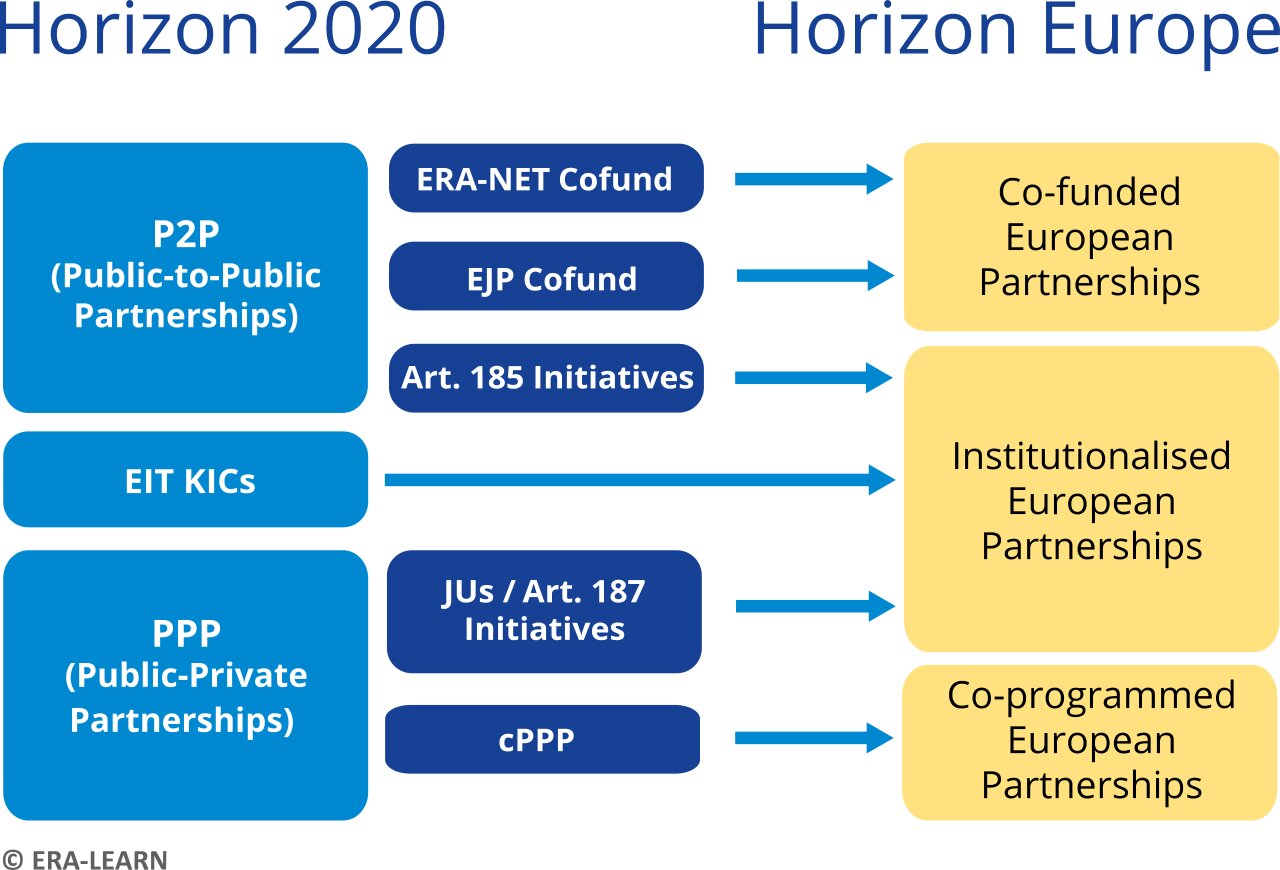 Horizon 2020

Horizon Europe

P2P
(Public-to-Public Partnerships)

ERA-NET Cofund

EJP Cofund

Art. 185 Initiatives

Co-funded European Partnerships

EIT KICs

Institutionalised European Partnerships

PPP
(Public-Private Partnerships)

JUs / Art. 187 Initiatives

cPPP

Co-programmed European Partnerships

© ERA-LEARN